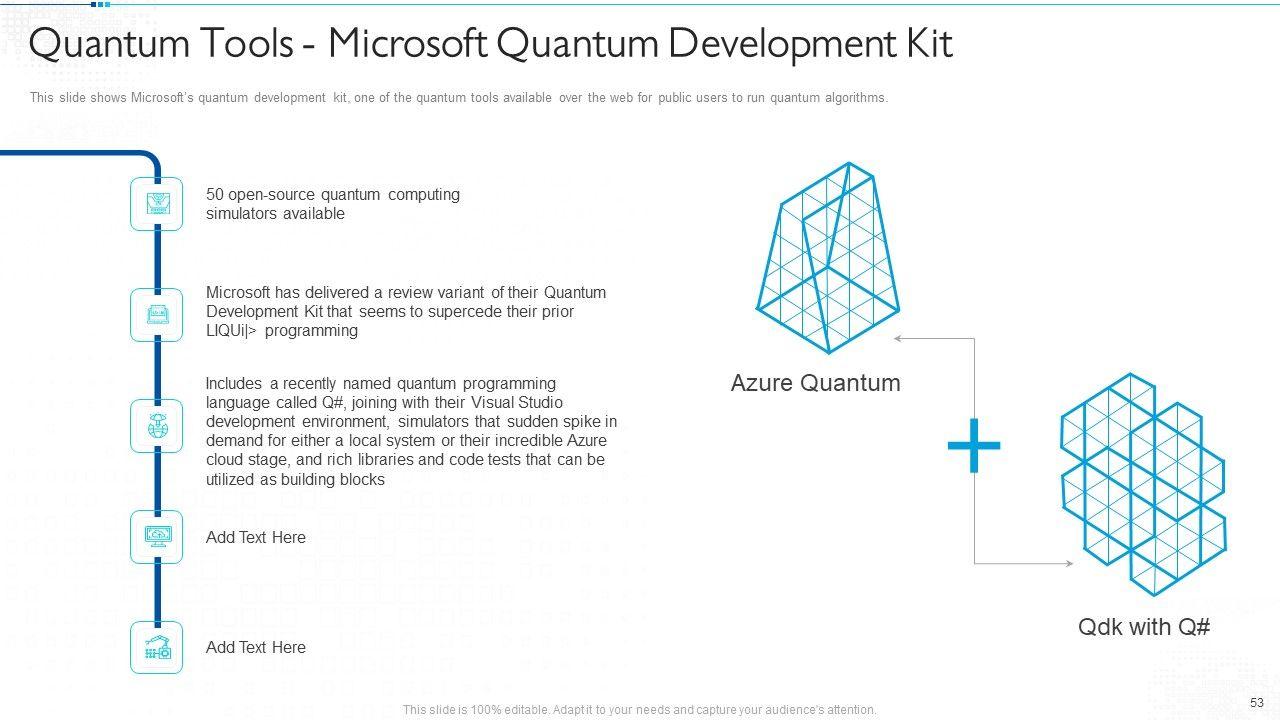 Quantum Tools - Microsoft Quantum Development Kit

This slide shows Microsoft's quantum development kit, one of the quantum tools available over the web for public users to run quantum algorithms.

50 open-source quantum computing simulators available

Microsoft has delivered a review variant of their Quantum Development Kit that seems to supercede their prior LIQUi|> programming

Includes a recently named quantum programming language called Q#, joining with their Visual Studio development environment, simulators that sudden spike in demand for either a local system or their incredible Azure cloud stage, and rich libraries and code tests that can be utilized as building blocks

Add Text Here

Add Text Here

Azure Quantum

Qdk with Q#

This slide is 100% editable. Adapt it to your needs and capture your audience's attention.

53